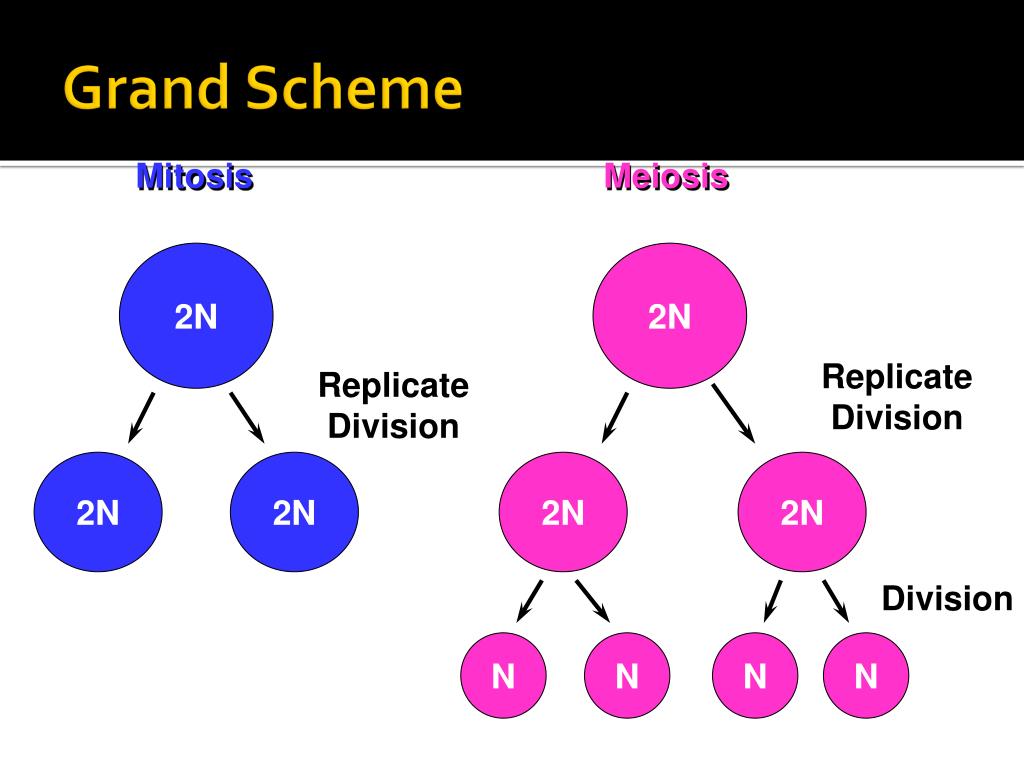 Grand Scheme

Mitosis

2N

Replicate
Division

2N

2N

Meiosis

2N

Replicate
Division

2N

2N

Division

N

N

N

N